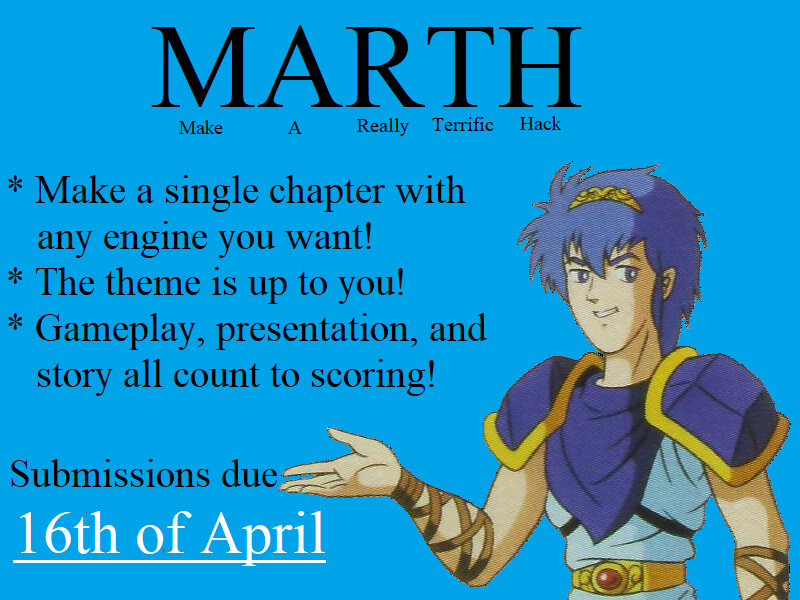 MARTH
Make A Really Terrific Hack

* Make a single chapter with any engine you want!
* The theme is up to you!
* Gameplay, presentation, and story all count to scoring!

Submissions due
16th of April